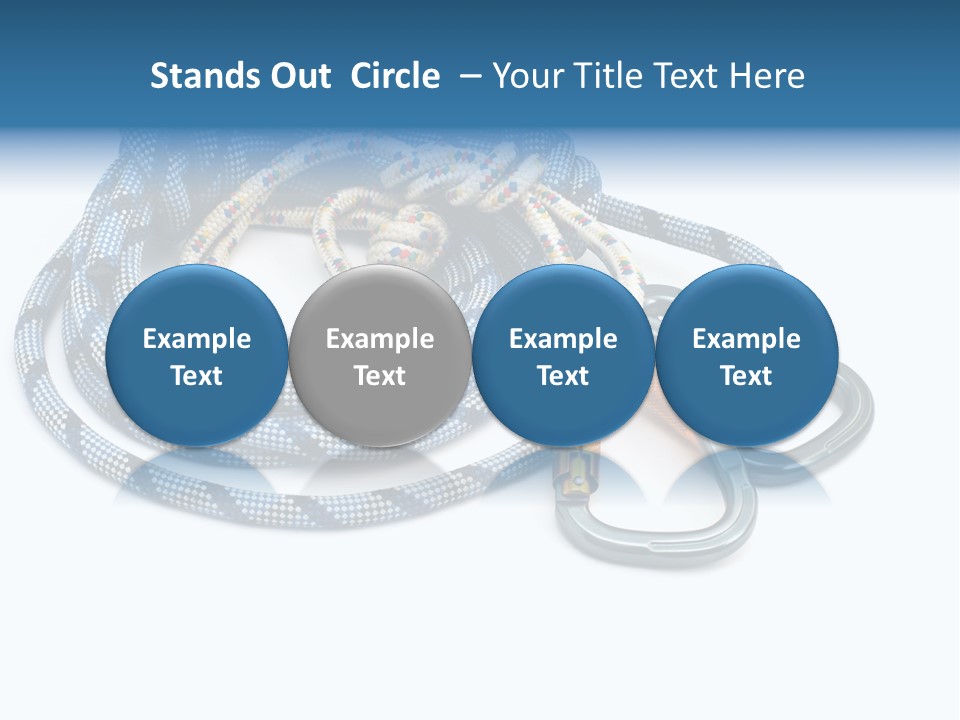 Stands Out Circle – Your Title Text Here

Example Text

Example Text

Example Text

Example Text